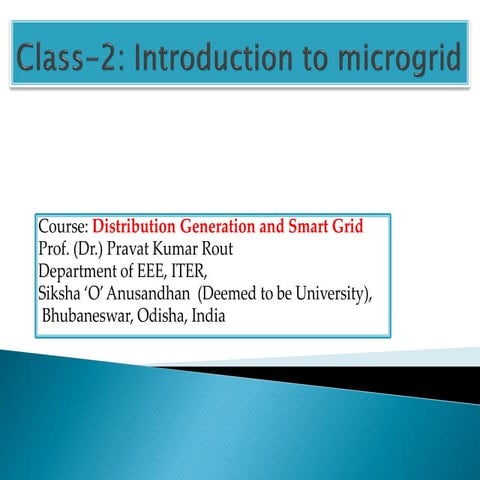 Class-2: Introduction to microgrid

Course: Distribution Generation and Smart Grid
Prof. (Dr.) Pravat Kumar Rout
Department of EEE, ITER,
Siksha 'O' Anusandhan (Deemed to be University),
Bhubaneswar, Odisha, India